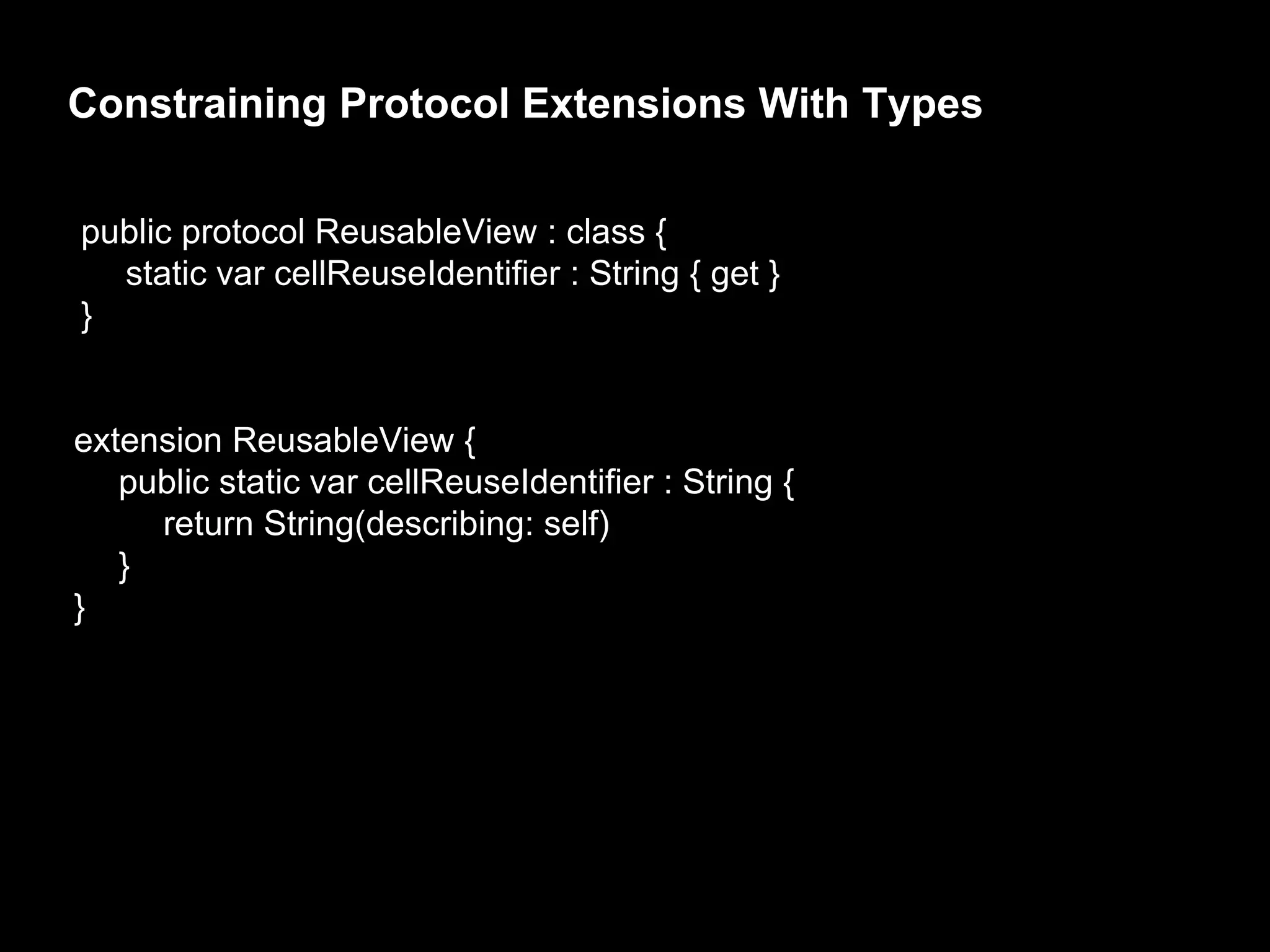 Constraining Protocol Extensions With Types

public protocol ReusableView : class {
static var cellReuseIdentifier : String { get }
}

extension ReusableView {
public static var cellReuseIdentifier : String {
return String(describing: self)
}
}